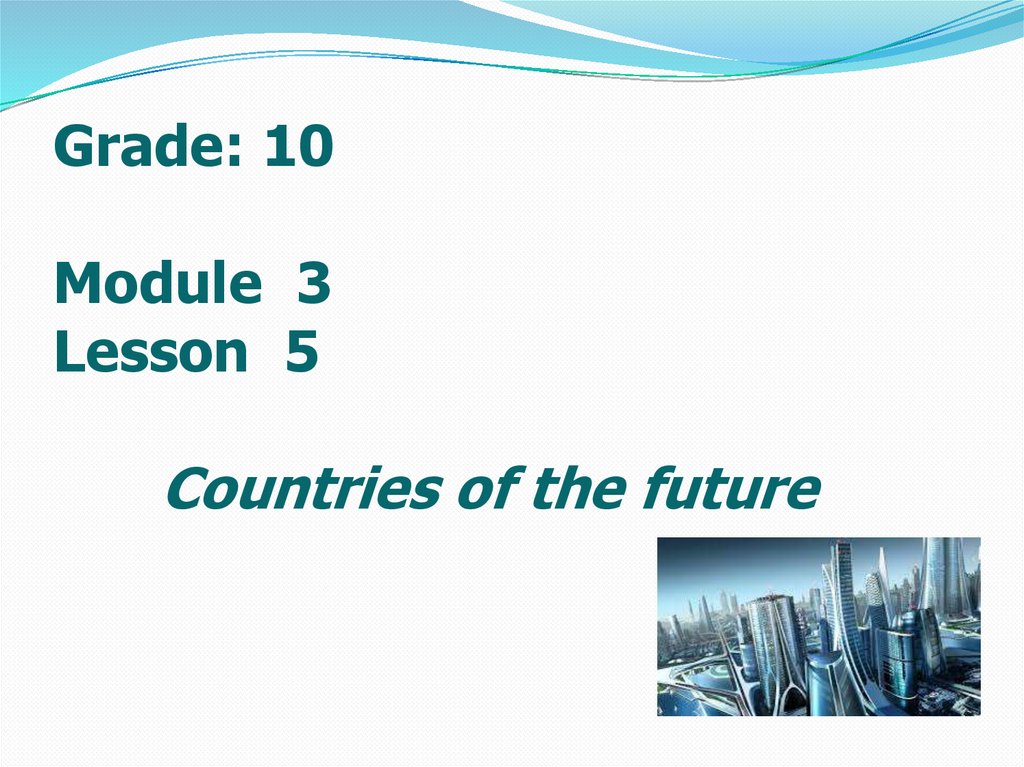 Grade: 10

Module 3
Lesson 5

Countries of the future